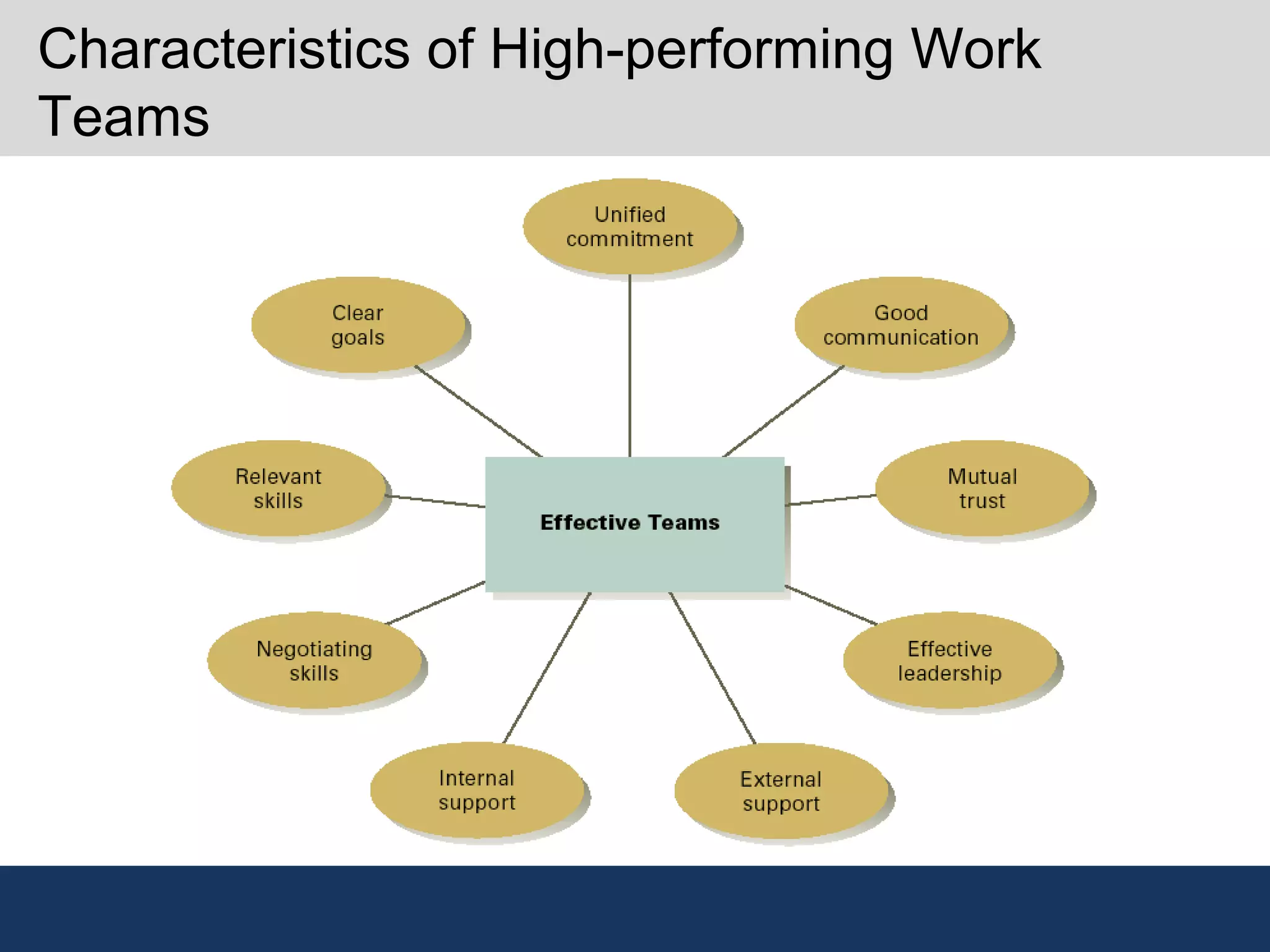 Characteristics of High-performing Work Teams

Unified commitment

Clear goals

Good communication

Relevant skills

Effective Teams

Mutual trust

Negotiating skills

Effective leadership

Internal support

External support